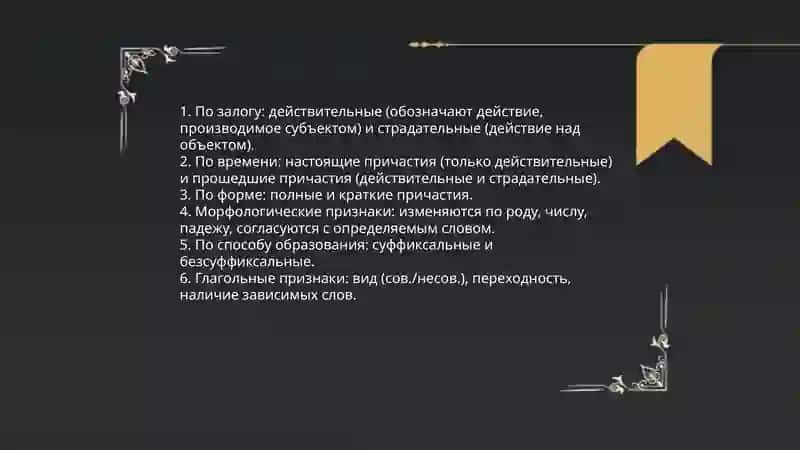 1. По залогу: действительные (обозначают действие, производимое субъектом) и страдательные (действие над объектом).
2. По времени: настоящие причастия (только действительные) и прошедшие причастия (действительные и страдательные).
3. По форме: полные и краткие причастия.
4. Морфологические признаки: изменяются по роду, числу, падежу, согласуются с определяемым словом.
5. По способу образования: суффиксальные и безсуффиксальные.
6. Глагольные признаки: вид (сов./несов.), переходность, наличие зависимых слов.